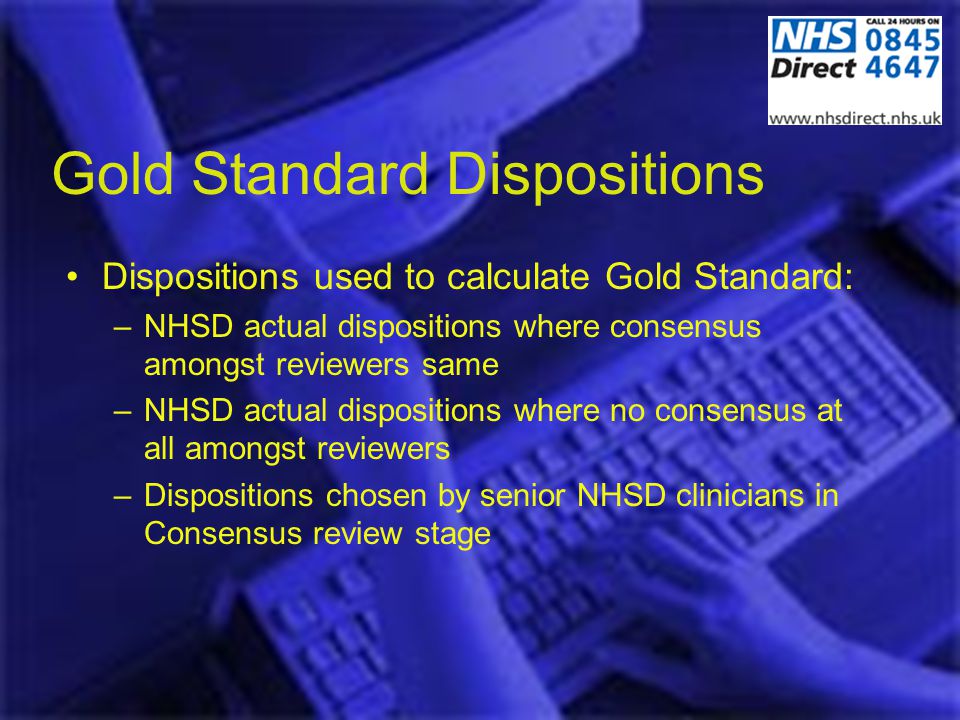 NHS Direct
CALL 24 HOURS ON 0845 4647
www.nhsdirect.nhs.uk

Gold Standard Dispositions

• Dispositions used to calculate Gold Standard:
– NHSD actual dispositions where consensus amongst reviewers same
– NHSD actual dispositions where no consensus at all amongst reviewers
– Dispositions chosen by senior NHSD clinicians in Consensus review stage